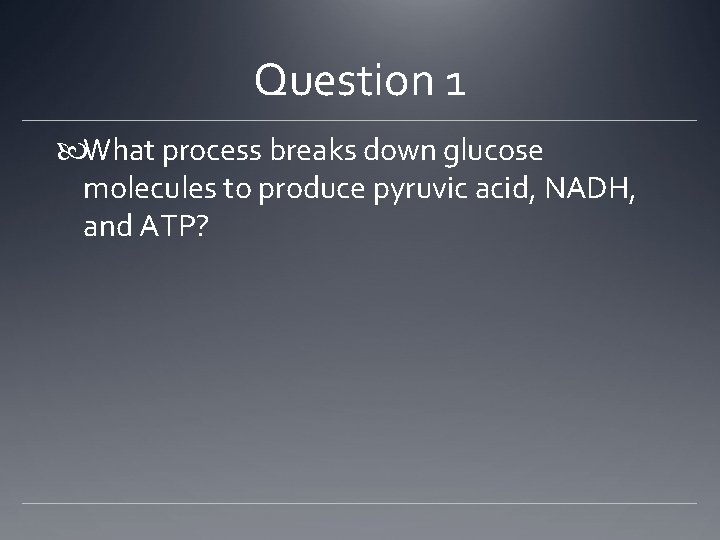 Question 1

What process breaks down glucose molecules to produce pyruvic acid, NADH, and ATP?